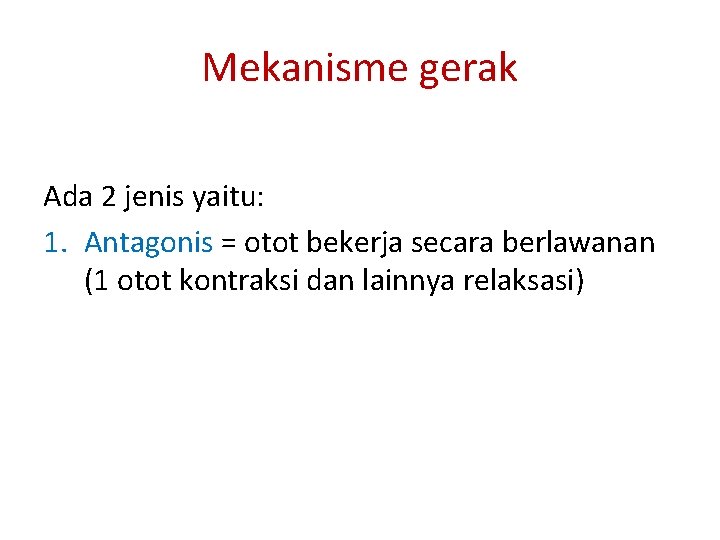 Mekanisme gerak

Ada 2 jenis yaitu:

1. Antagonis = otot bekerja secara berlawanan (1 otot kontraksi dan lainnya relaksasi)